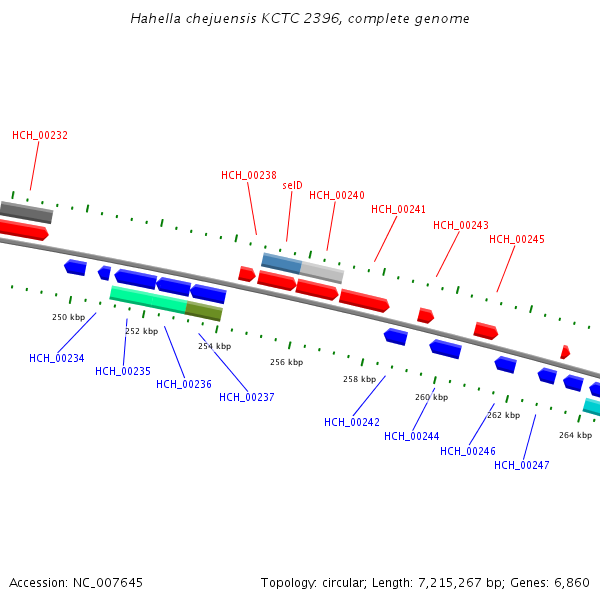 Hahella chejuensis KCTC 2396, complete genome

HCH_00232

HCH_00238

selD

HCH_00240

HCH_00241

HCH_00243

HCH_00245

250 kbp

252 kbp

254 kbp

256 kbp

258 kbp

260 kbp

262 kbp

264 kbp

HCH_00234

HCH_00235

HCH_00236

HCH_00237

HCH_00242

HCH_00244

HCH_00246

HCH_00247

Accession: NC_007645

Topology: circular; Length: 7,215,267 bp; Genes: 6,860